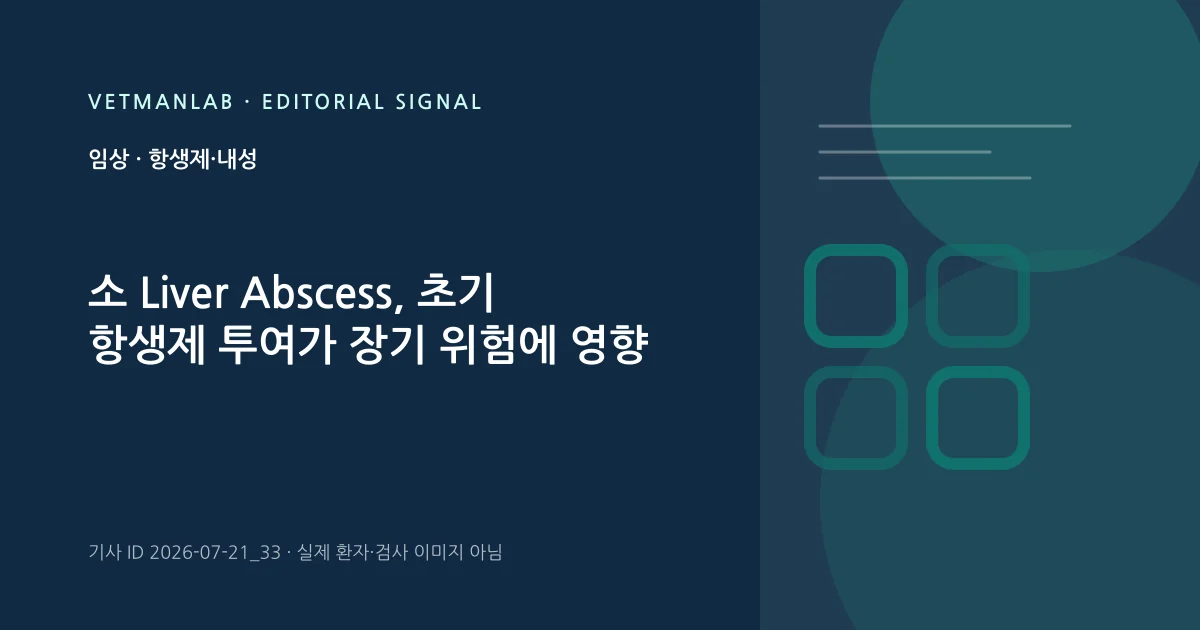 VETMANLAB · EDITORIAL SIGNAL

임상 · 항생제·내성

소 Liver Abscess, 초기 항생제 투여가 장기 위험에 영향

기사 ID 2026-07-21_33 · 실제 환자·검사 이미지 아님